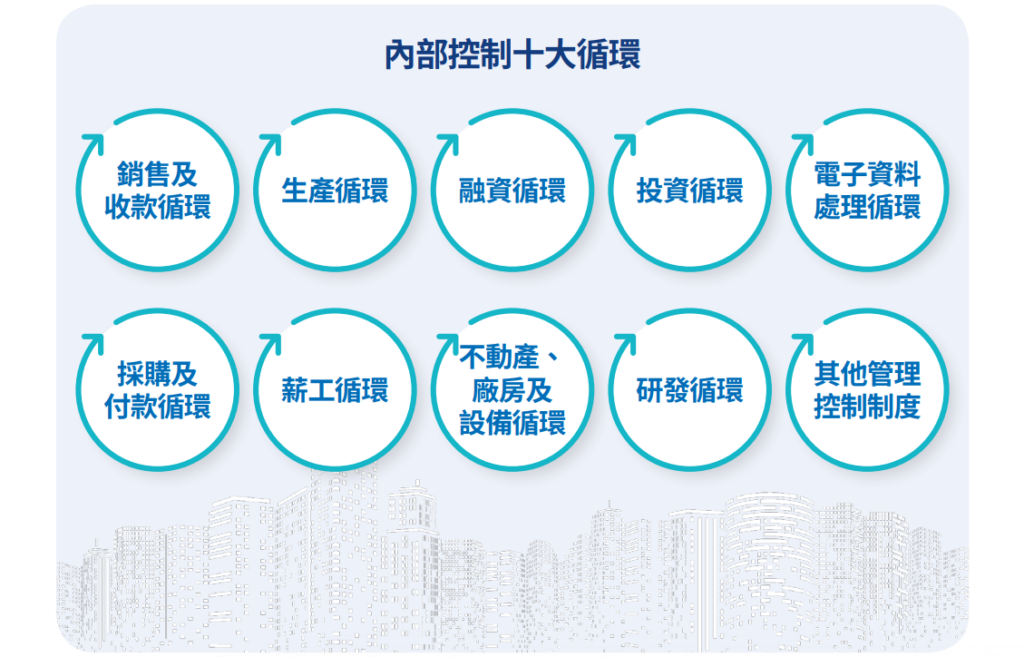 內部控制十大循環

銷售及收款循環

生產循環

融資循環

投資循環

電子資料處理循環

採購及付款循環

薪工循環

不動產、廠房及設備循環

研發循環

其他管理控制制度